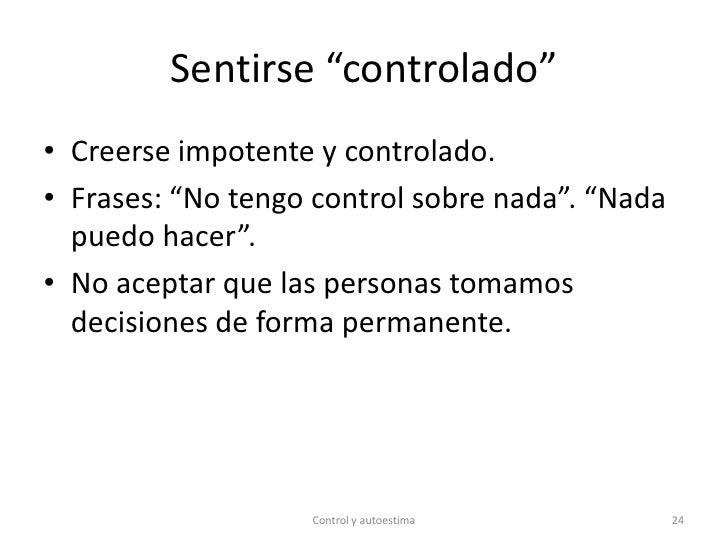 Sentirse “controlado”

• Creerse impotente y controlado.
• Frases: “No tengo control sobre nada”. “Nada puedo hacer”.
• No aceptar que las personas tomamos decisiones de forma permanente.

Control y autoestima

24